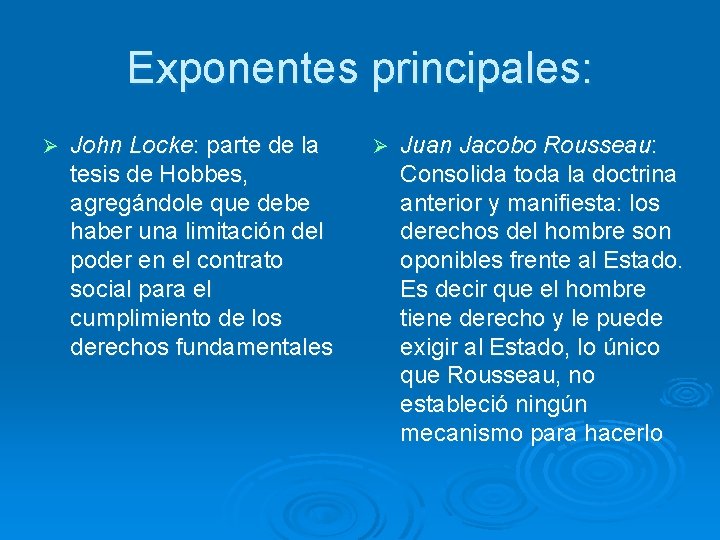 Exponentes principales:

➢ John Locke: parte de la tesis de Hobbes, agregándole que debe haber una limitación del poder en el contrato social para el cumplimiento de los derechos fundamentales

➢ Juan Jacobo Rousseau: Consolida toda la doctrina anterior y manifiesta: los derechos del hombre son oponibles frente al Estado. Es decir que el hombre tiene derecho y le puede exigir al Estado, lo único que Rousseau, no estableció ningún mecanismo para hacerlo